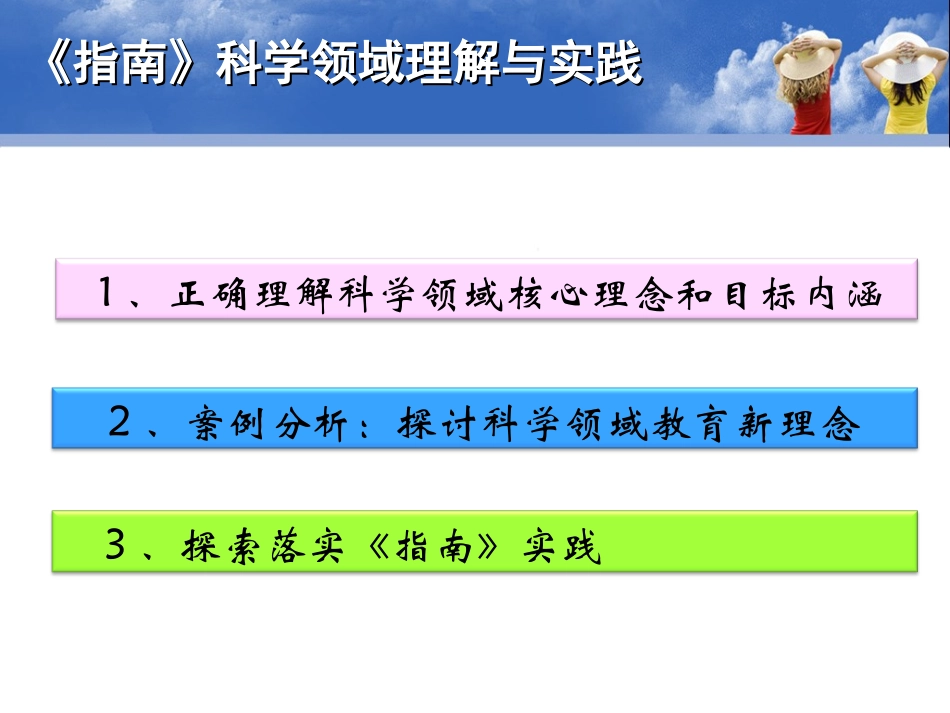 《指南》科学领域理解与实践

1、正确理解科学领域核心理念和目标内涵

2、案例分析：探讨科学领域教育新理念

3、探索落实《指南》实践